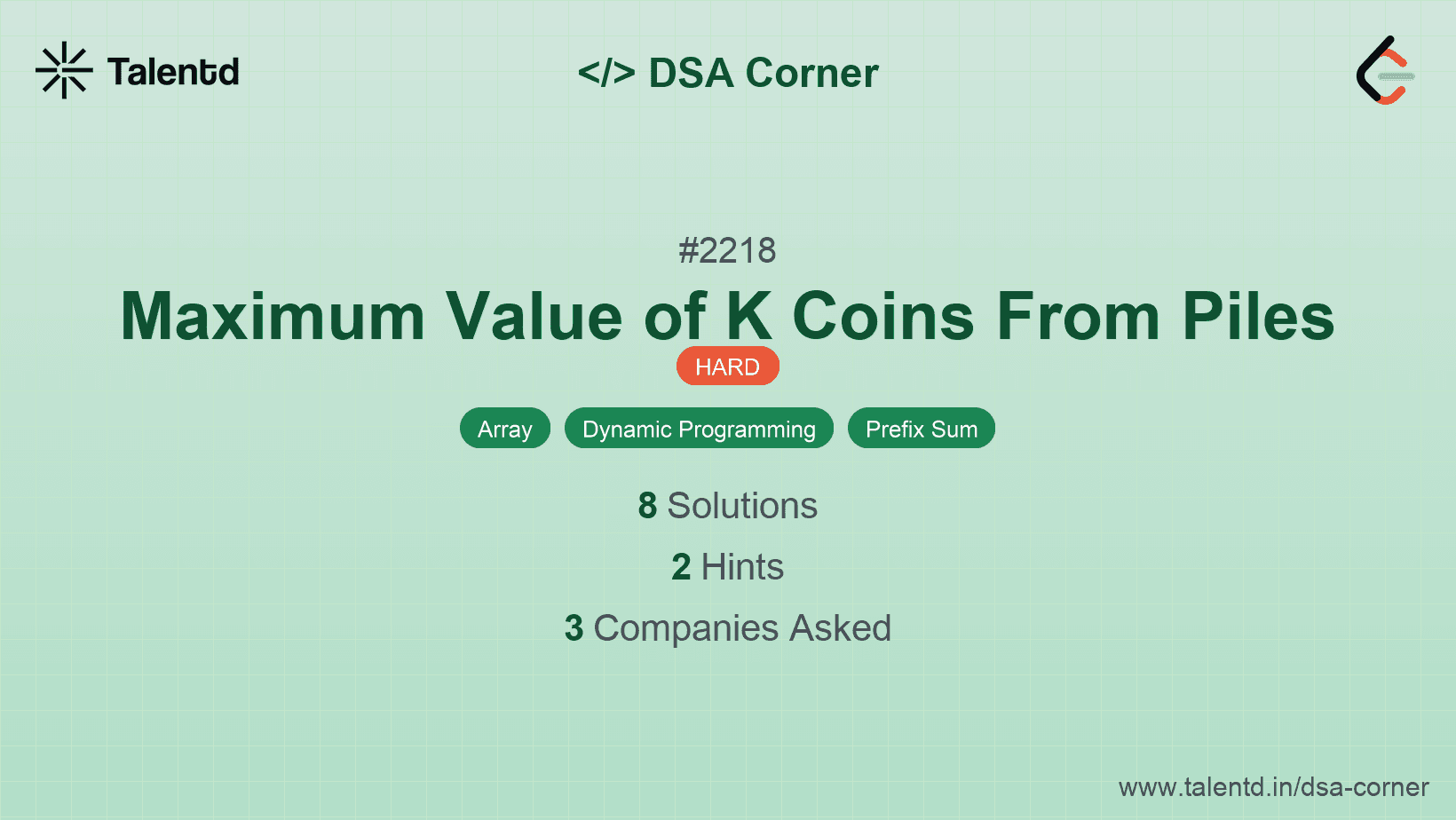 Talentd

</> DSA Corner

#2218

Maximum Value of K Coins From Piles

HARD

Array

Dynamic Programming

Prefix Sum

8 Solutions

2 Hints

3 Companies Asked

www.talentd.in/dsa-corner